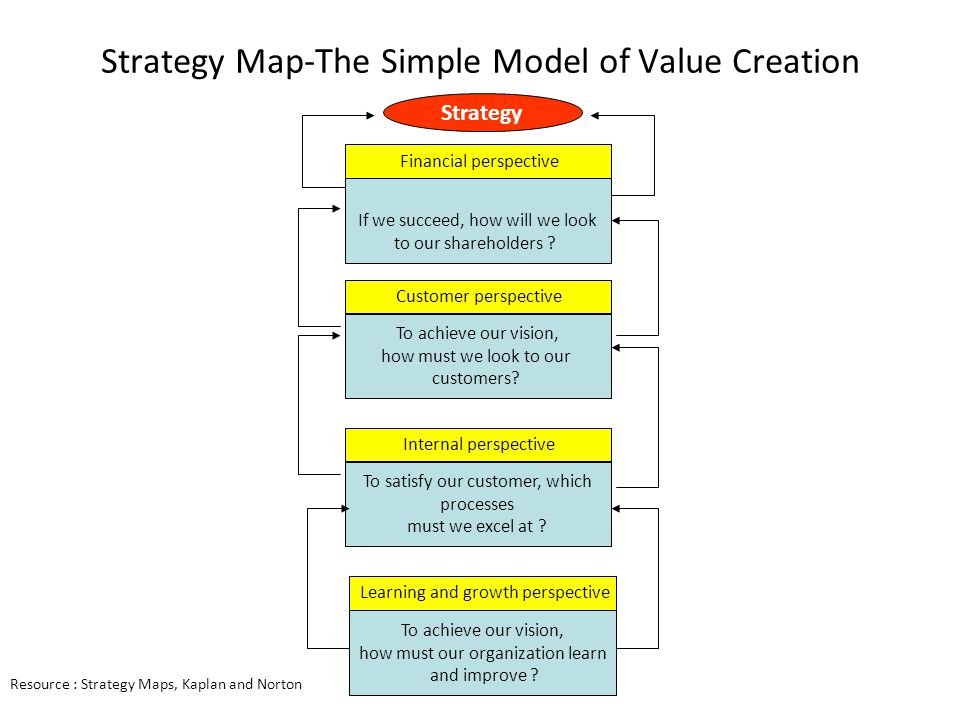 Strategy Map-The Simple Model of Value Creation

Strategy

Financial perspective

If we succeed, how will we look to our shareholders ?

Customer perspective

To achieve our vision, how must we look to our customers?

Internal perspective

To satisfy our customer, which processes must we excel at ?

Learning and growth perspective

To achieve our vision, how must our organization learn and improve ?

Resource : Strategy Maps, Kaplan and Norton